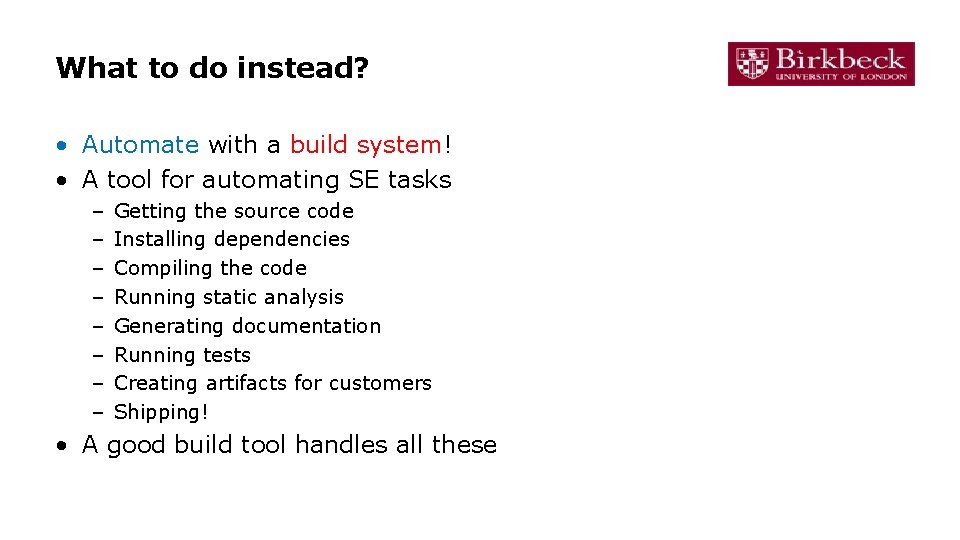 What to do instead?

Birkbeck
UNIVERSITY OF LONDON

• Automate with a build system!
• A tool for automating SE tasks
– Getting the source code
– Installing dependencies
– Compiling the code
– Running static analysis
– Generating documentation
– Running tests
– Creating artifacts for customers
– Shipping!
• A good build tool handles all these